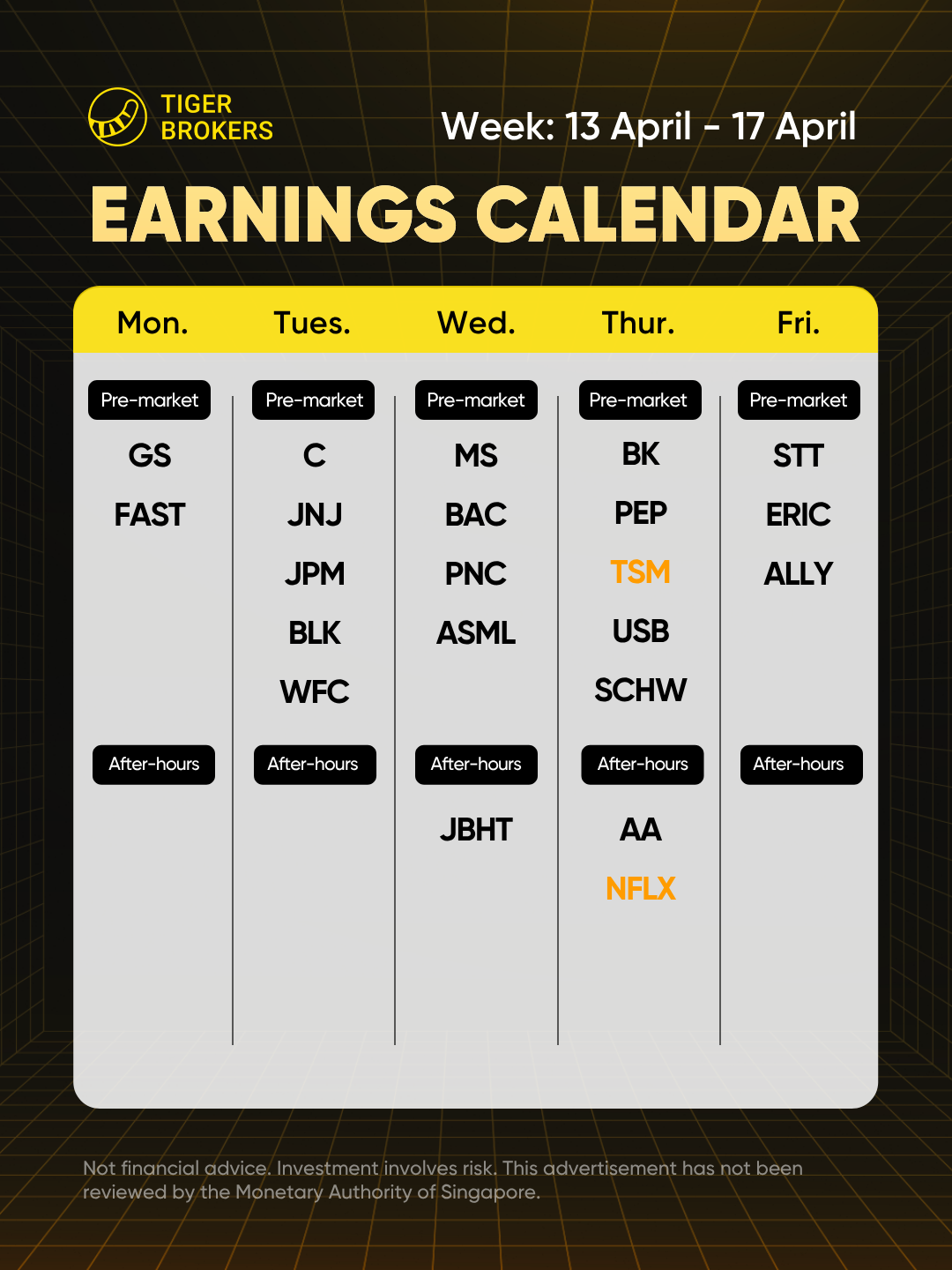 TIGER BROKERS

Week: 13 April - 17 April

EARNINGS CALENDAR

| Mon. | Tues. | Wed. | Thur. | Fri. |
|---|---|---|---|---|
| Pre-market | Pre-market | Pre-market | Pre-market | Pre-market |
| GS | C | MS | BK | STT |
| FAST | JNJ | BAC | PEP | ERIC |
| | JPM | PNC | TSM | ALLY |
| | BLK | ASML | USB | |
| | WFC | | SCHW | |
| After-hours | After-hours | After-hours | After-hours | After-hours |
| | | JBHT | AA | |
| | | | NFLX | |

Not financial advice. Investment involves risk. This advertisement has not been reviewed by the Monetary Authority of Singapore.